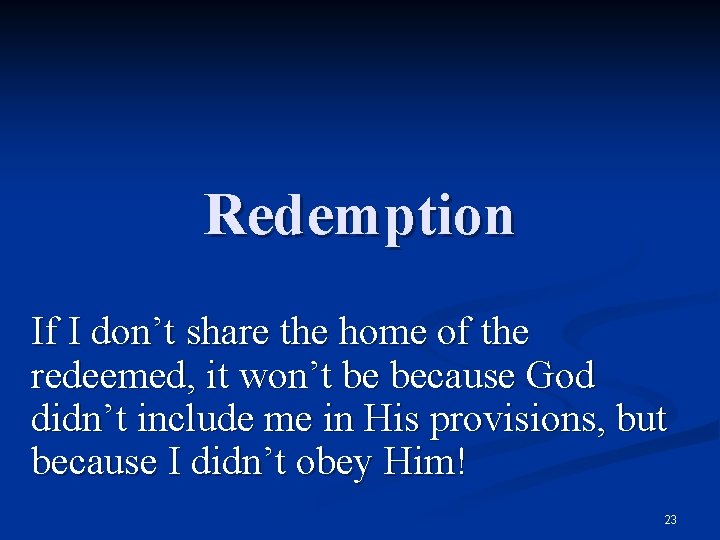 Redemption

If I don’t share the home of the redeemed, it won’t be because God didn’t include me in His provisions, but because I didn’t obey Him!

23